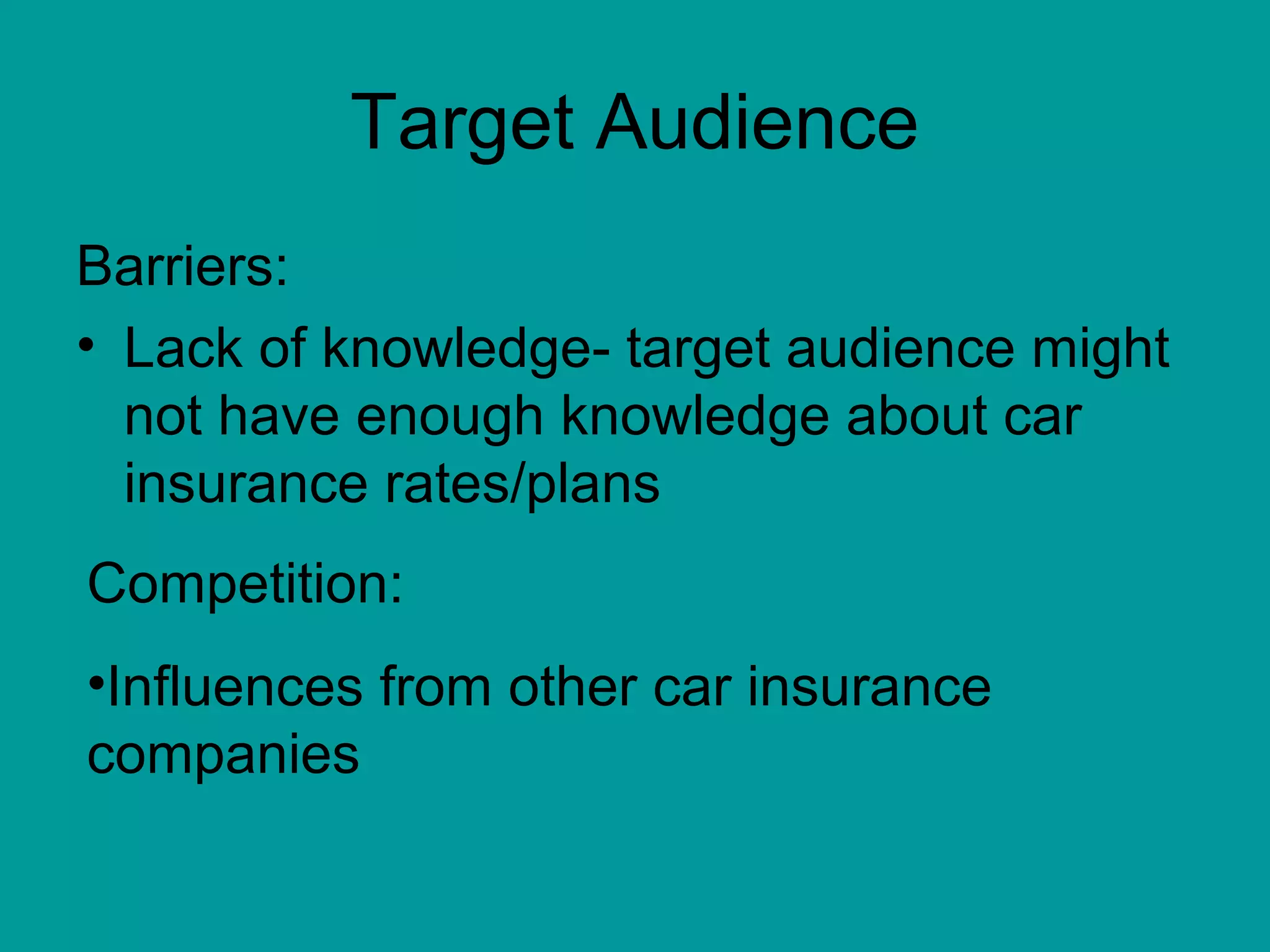 Target Audience

Barriers:

• Lack of knowledge- target audience might not have enough knowledge about car insurance rates/plans

Competition:

•Influences from other car insurance companies